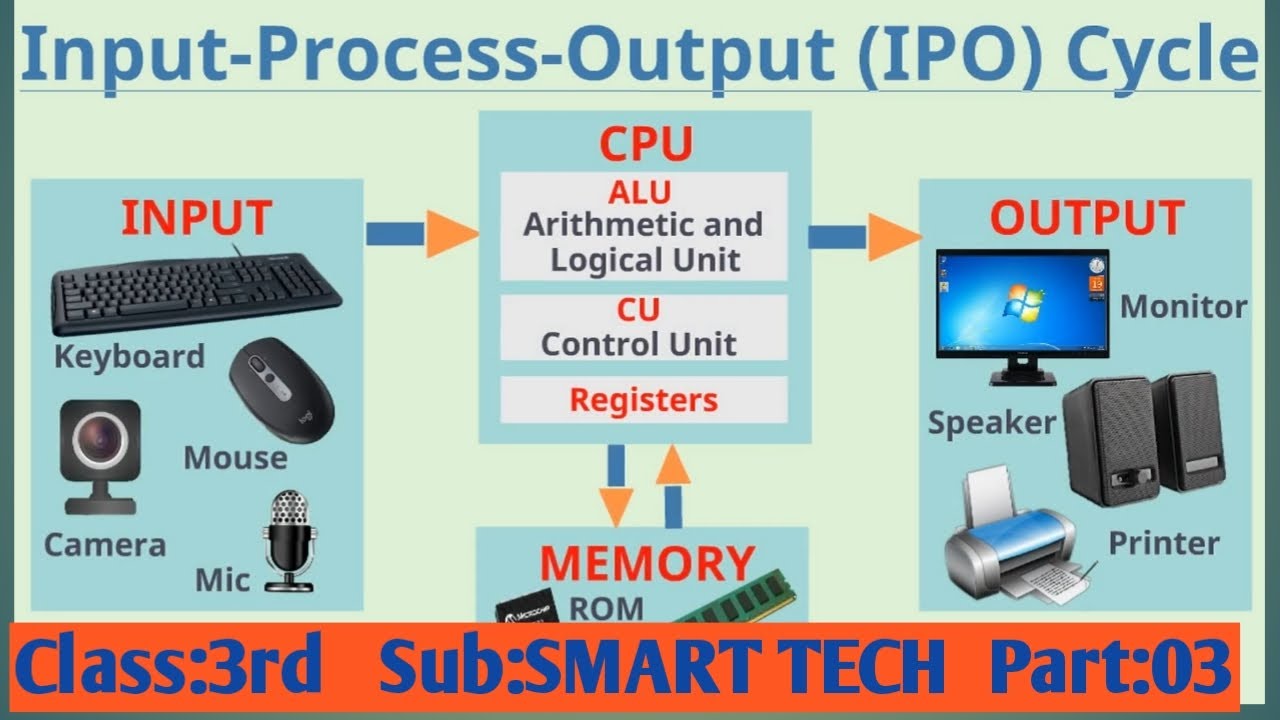 Input-Process-Output (IPO) Cycle

INPUT

Keyboard

Mouse

Camera

Mic

CPU

ALU
Arithmetic and Logical Unit

CU
Control Unit

Registers

MEMORY

ROM

OUTPUT

Monitor

Speaker

Printer

Class:3rd Sub:SMART TECH Part:03